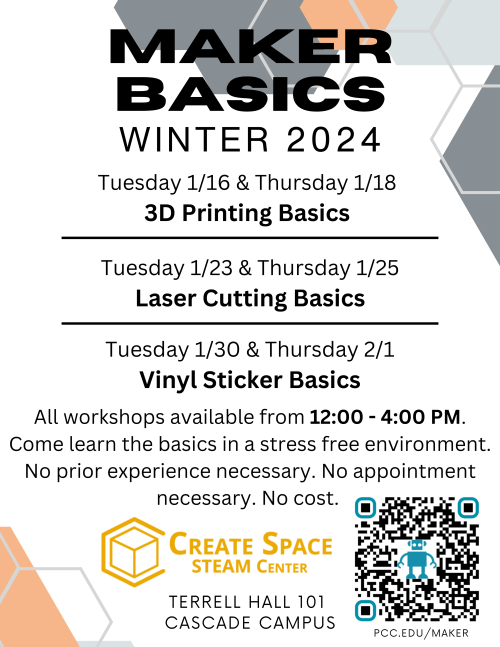 MAKER BASICS
WINTER 2024

Tuesday 1/16 & Thursday 1/18
3D Printing Basics

Tuesday 1/23 & Thursday 1/25
Laser Cutting Basics

Tuesday 1/30 & Thursday 2/1
Vinyl Sticker Basics

All workshops available from 12:00 - 4:00 PM. Come learn the basics in a stress free environment. No prior experience necessary. No appointment necessary. No cost.

CREATE SPACE
STEAM CENTER

TERRELL HALL 101
CASCADE CAMPUS

PCC.EDU/MAKER